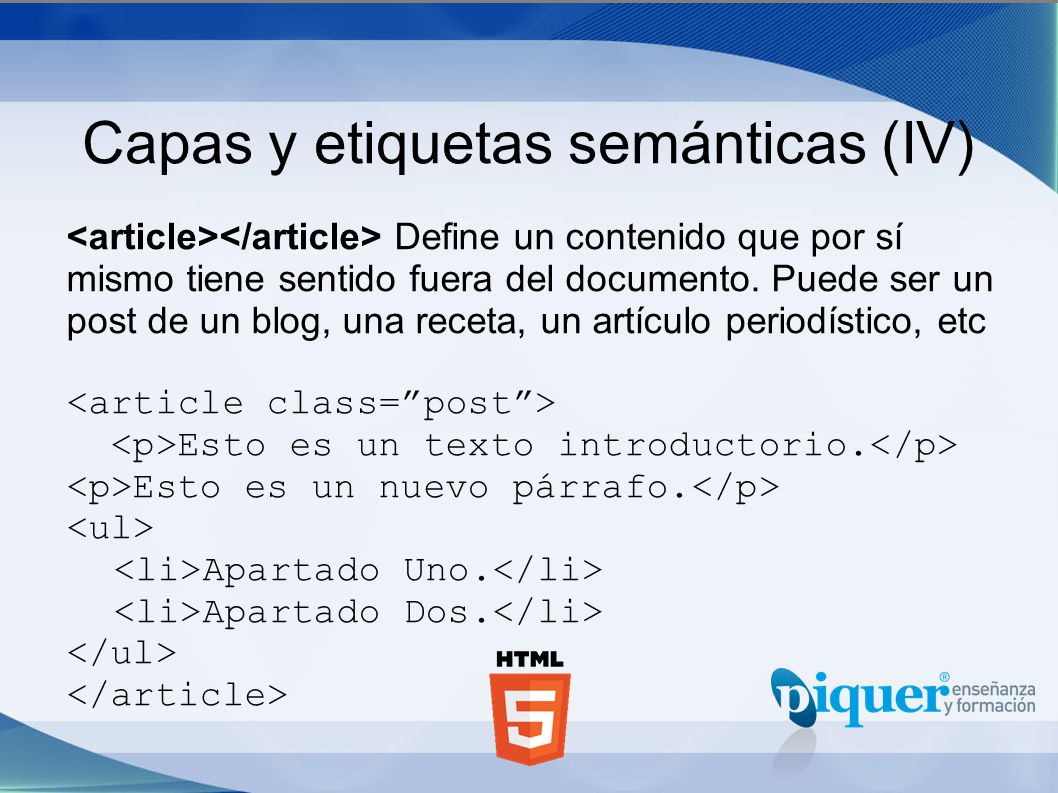 Capas y etiquetas semánticas (IV)

<article></article> Define un contenido que por sí mismo tiene sentido fuera del documento. Puede ser un post de un blog, una receta, un artículo periodístico, etc

<article class=”post”>
  <p>Esto es un texto introductorio.</p>
<p>Esto es un nuevo párrafo.</p>
<ul>
  <li>Apartado Uno.</li>
  <li>Apartado Dos.</li>
</ul>
</article>

HTML
5

piquer® enseñanza y formación